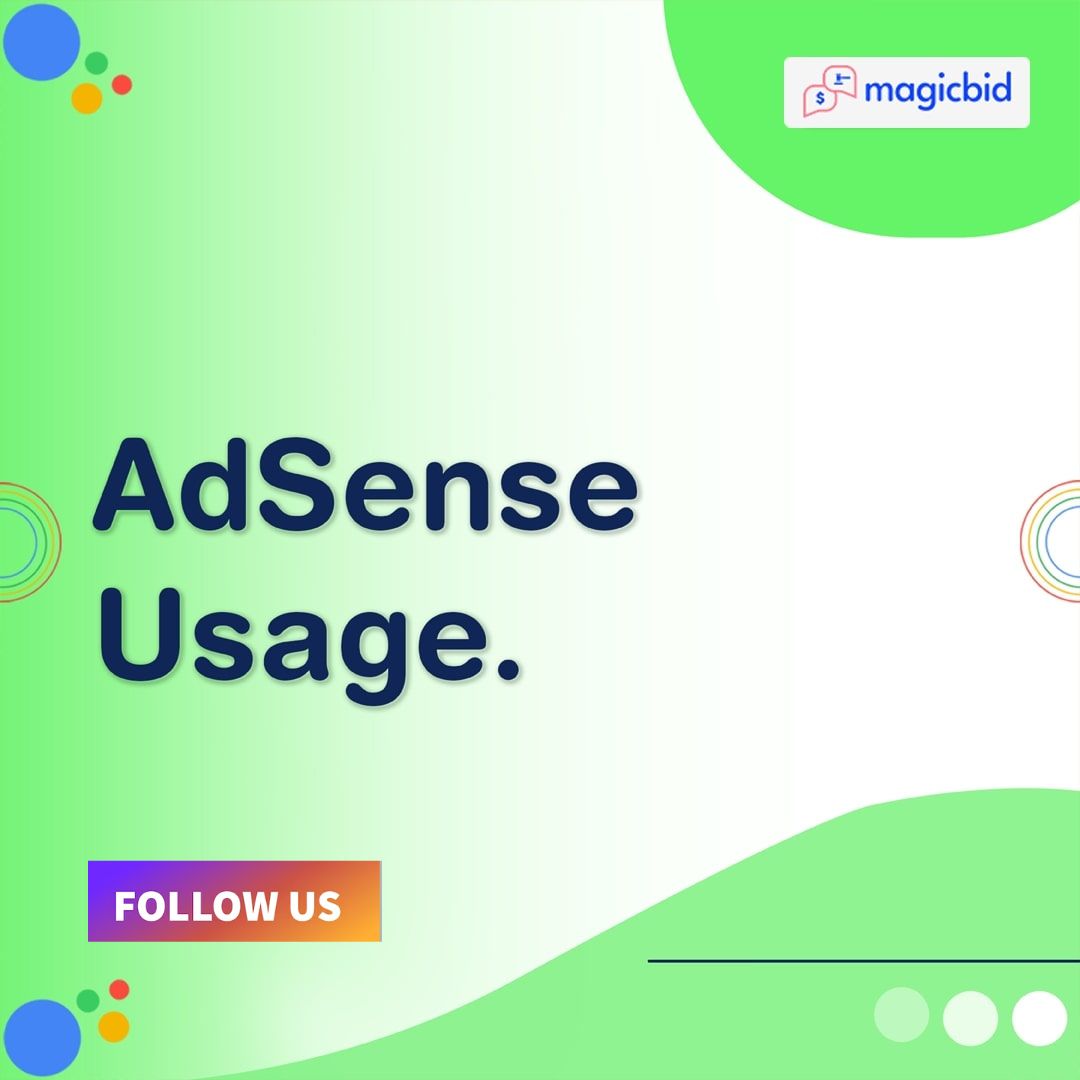 magicbid

AdSense Usage.

FOLLOW US